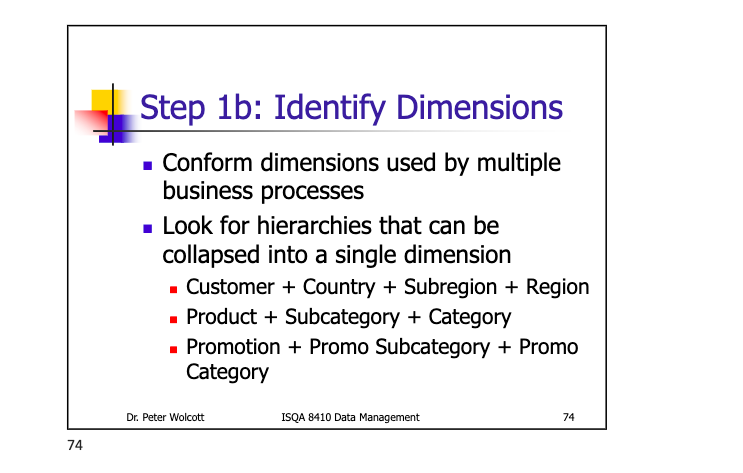 Step 1b: Identify Dimensions

- Conform dimensions used by multiple business processes
- Look for hierarchies that can be collapsed into a single dimension
  - Customer + Country + Subregion + Region
  - Product + Subcategory + Category
  - Promotion + Promo Subcategory + Promo Category

Dr. Peter Wolcott ISQA 8410 Data Management 74

74